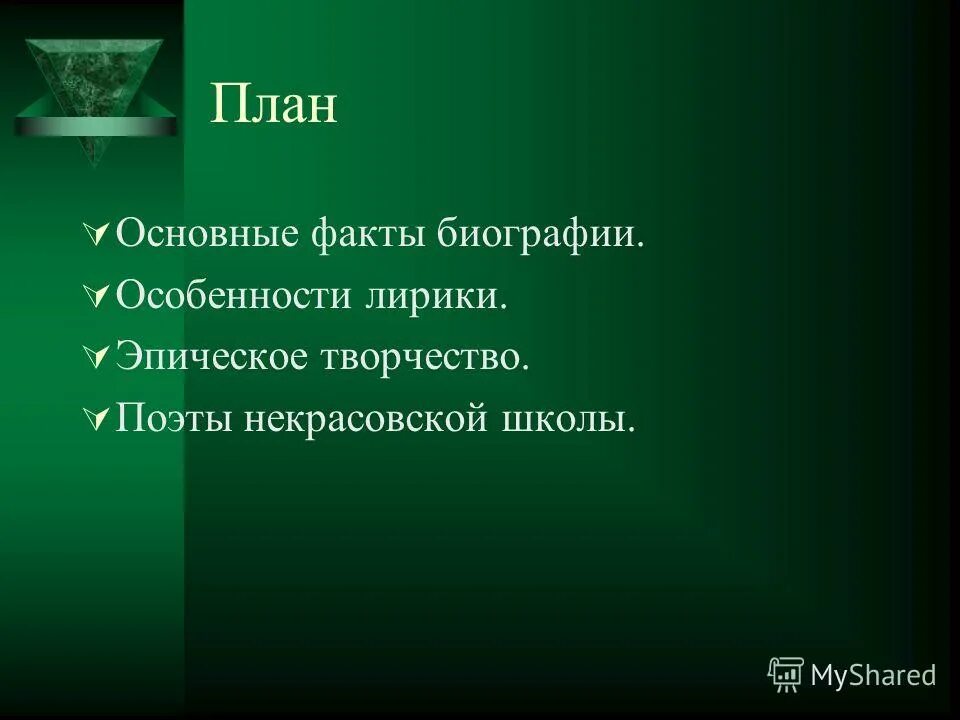 План

Основные факты биографии.
Особенности лирики.
Эпическое творчество.
Поэты некрасовской школы.

MyShared